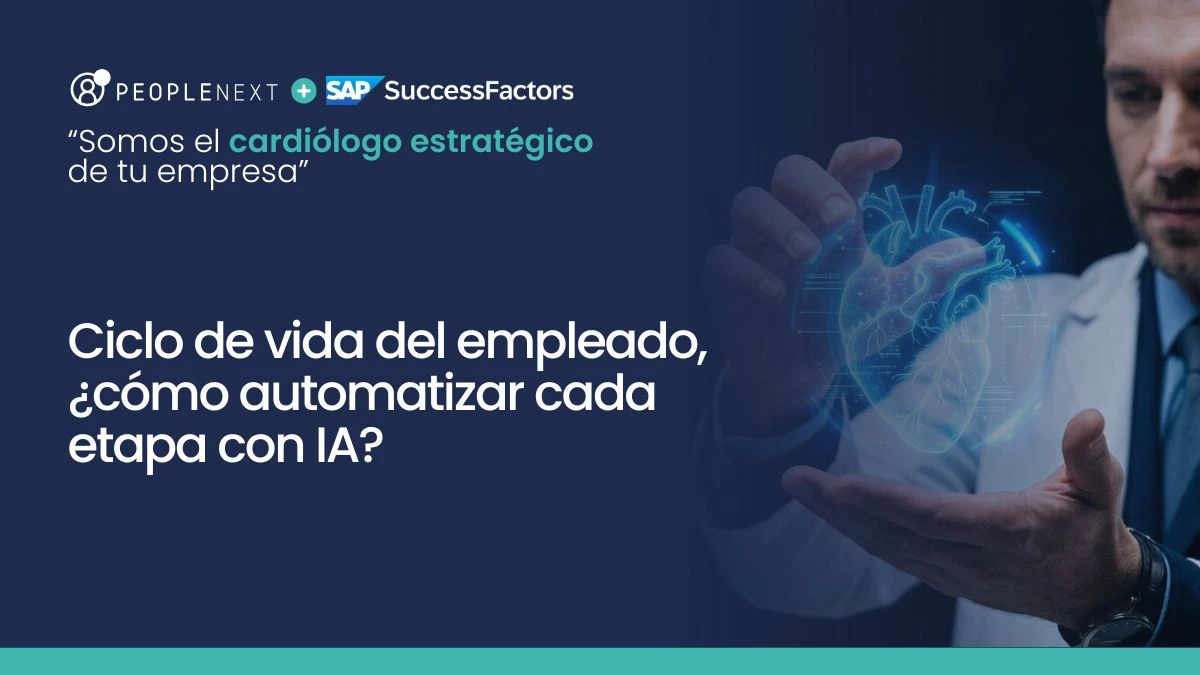 PEOPLENEXT + SAP SuccessFactors

“Somos el cardiólogo estratégico de tu empresa”

Ciclo de vida del empleado, ¿cómo automatizar cada etapa con IA?